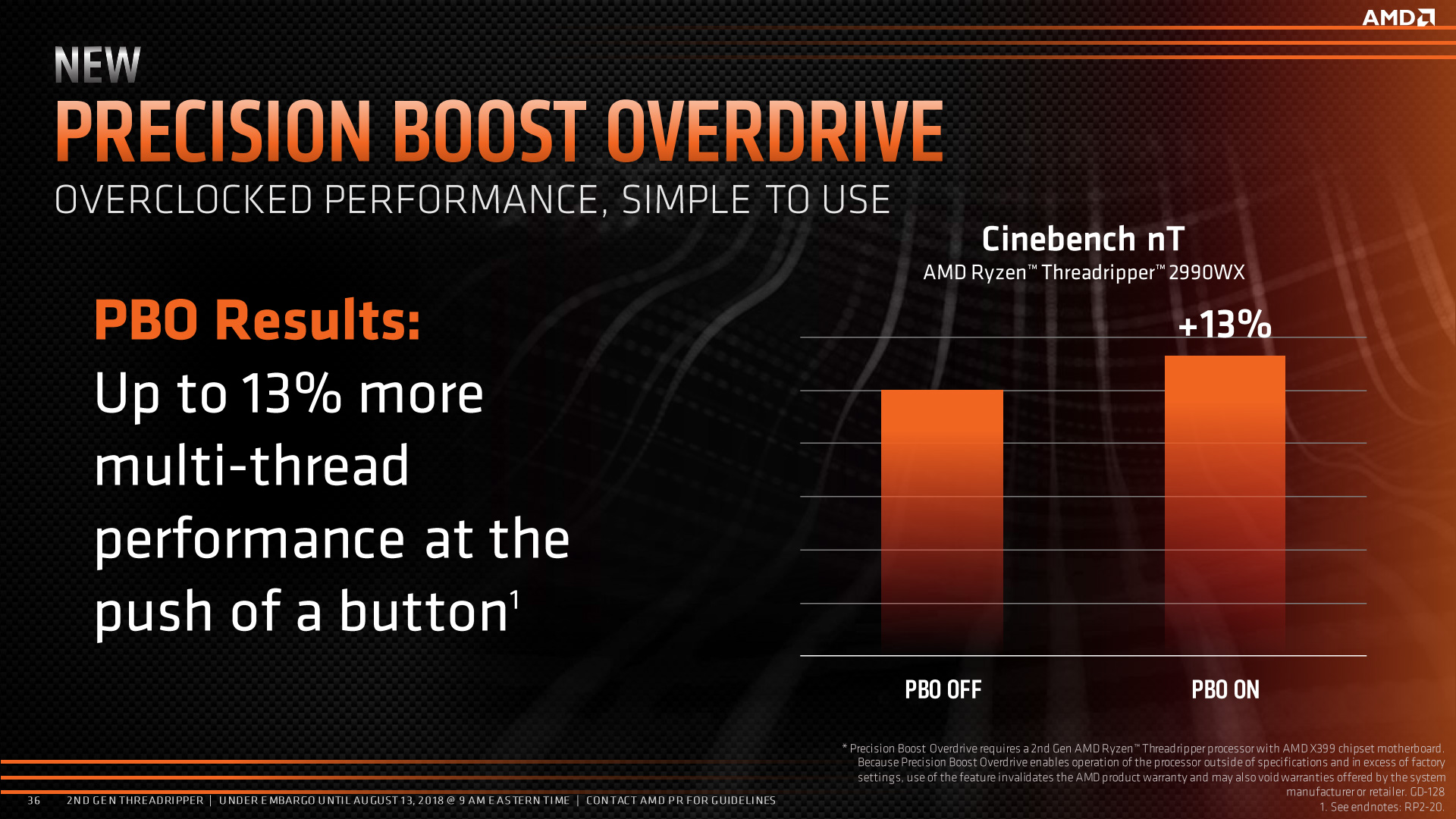 AMD

NEW

PRECISION BOOST OVERDRIVE

OVERCLOCKED PERFORMANCE, SIMPLE TO USE

PBO Results:

Up to 13% more multi-thread performance at the push of a button$^1$

Cinebench nT

AMD Ryzen™ Threadripper™ 2990WX

+13%

PBO OFF

PBO ON

* Precision Boost Overdrive requires a 2nd Gen AMD Ryzen™ Threadripper processor with AMD X399 chipset motherboard. Because Precision Boost Overdrive enables operation of the processor outside of specifications and in excess of factory settings, use of the feature invalidates the AMD product warranty and may also void warranties offered by the system manufacturer or retailer. GD-128

1. See endnotes: RP2-20.

36 2ND GEN THREADRIPPER | UNDER EMBARGO UNTIL AUGUST 13, 2018 @ 9 AM EASTERN TIME | CONTACT AMD PR FOR GUIDELINES